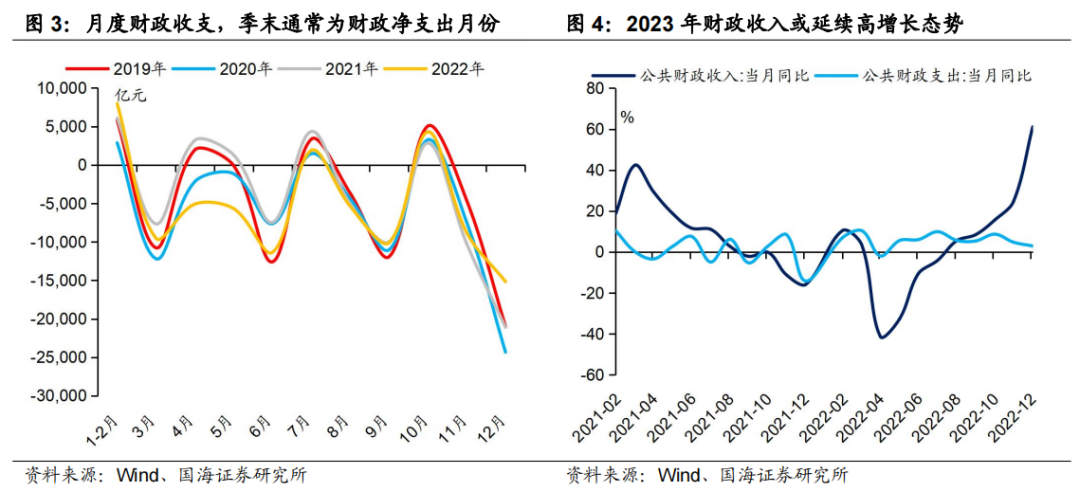 图 3：月度财政收支，季末通常为财政净支出月份

2019年 2020年 2021年 2022年

亿元

10,000
5,000
0
-5,000
-10,000
-15,000
-20,000
-25,000
-30,000

1-2月 3月 4月 5月 6月 7月 8月 9月 10月 11月 12月

资料来源：Wind、国海证券研究所

图 4：2023 年财政收入或延续高增长态势

公共财政收入:当月同比 公共财政支出:当月同比

%

80
60
40
20
0
-20
-40
-60

2021-02 2021-04 2021-06 2021-08 2021-10 2021-12 2022-02 2022-04 2022-06 2022-08 2022-10 2022-12

资料来源：Wind、国海证券研究所